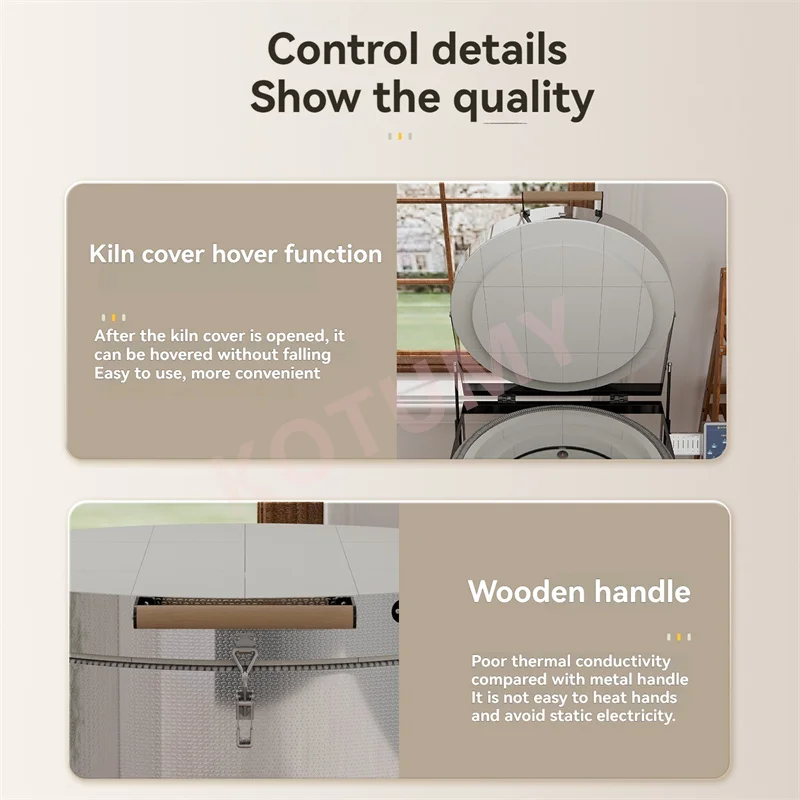 Control details
Show the quality

Kiln cover hover function

After the kiln cover is opened, it can be hovered without falling
Easy to use, more convenient

KOTUMY

Wooden handle

Poor thermal conductivity compared with metal handle
It is not easy to heat hands and avoid static electricity.